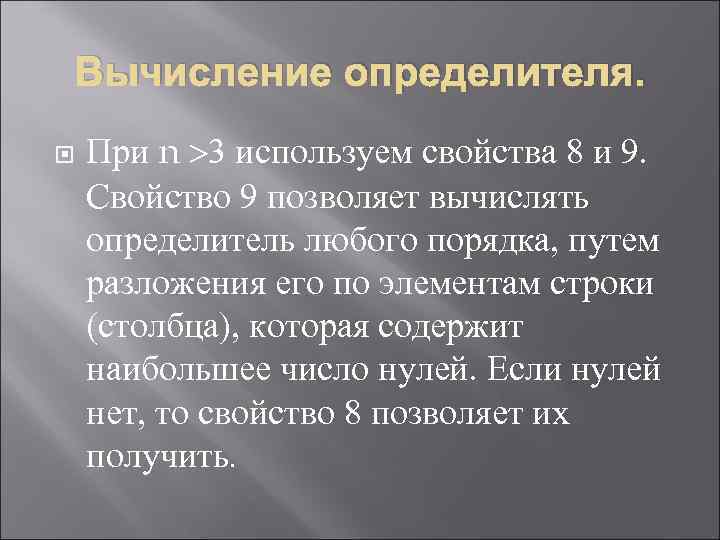 Вычисление определителя.

При $n > 3$ используем свойства 8 и 9. Свойство 9 позволяет вычислять определитель любого порядка, путем разложения его по элементам строки (столбца), которая содержит наибольшее число нулей. Если нулей нет, то свойство 8 позволяет их получить.